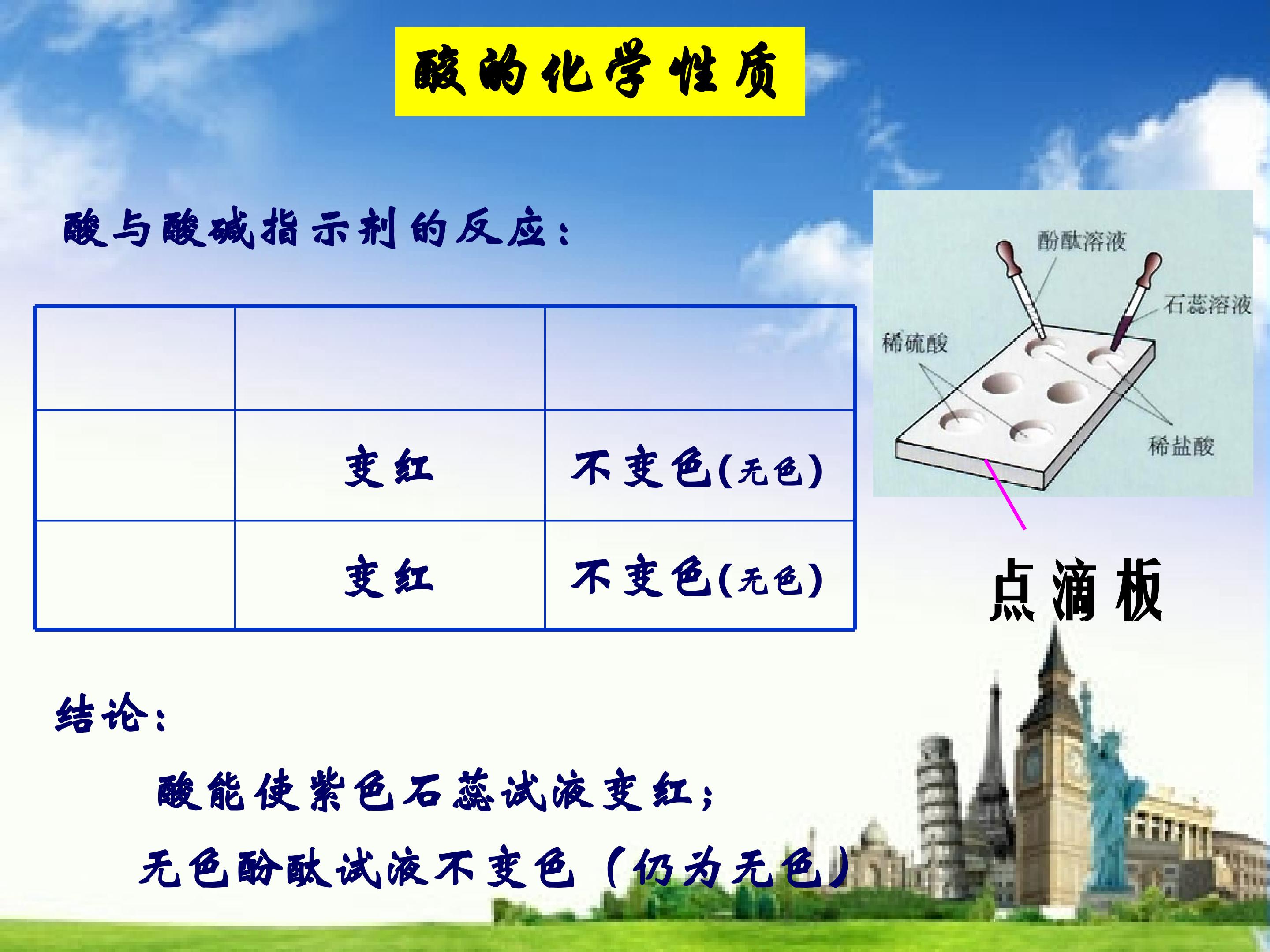 酸的化学性质

酸与酸碱指示剂的反应：

| | | |
|---|---|---|
| | 变红 | 不变色(无色) |
| | 变红 | 不变色(无色) |

酚酞溶液

石蕊溶液

稀硫酸

稀盐酸

点滴板

结论：

酸能使紫色石蕊试液变红；

无色酚酞试液不变色（仍为无色）